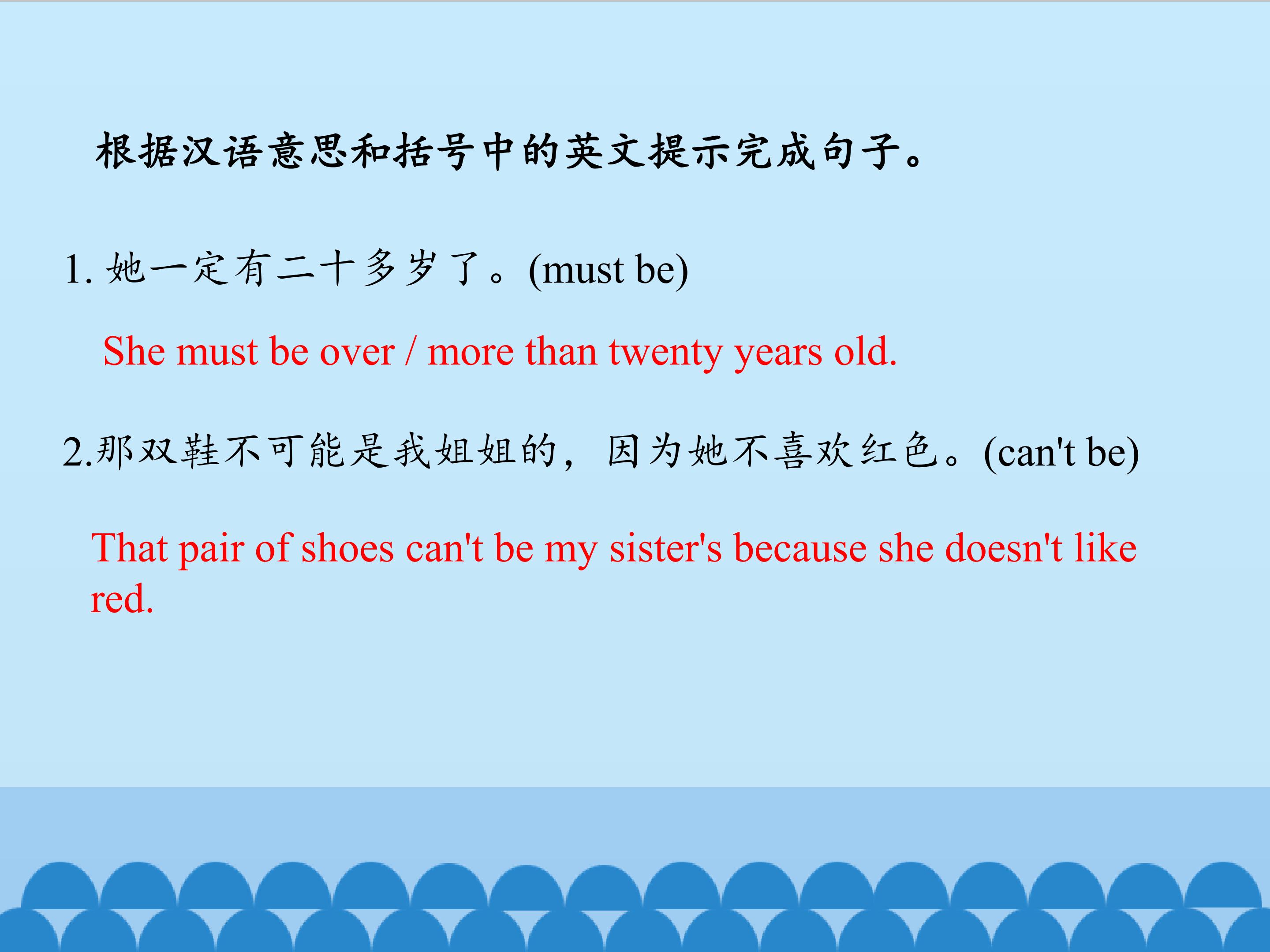 根据汉语意思和括号中的英文提示完成句子。

1. 她一定有二十多岁了。(must be)

She must be over / more than twenty years old.

2.那双鞋不可能是我姐姐的，因为她不喜欢红色。(can't be)

That pair of shoes can't be my sister's because she doesn't like red.